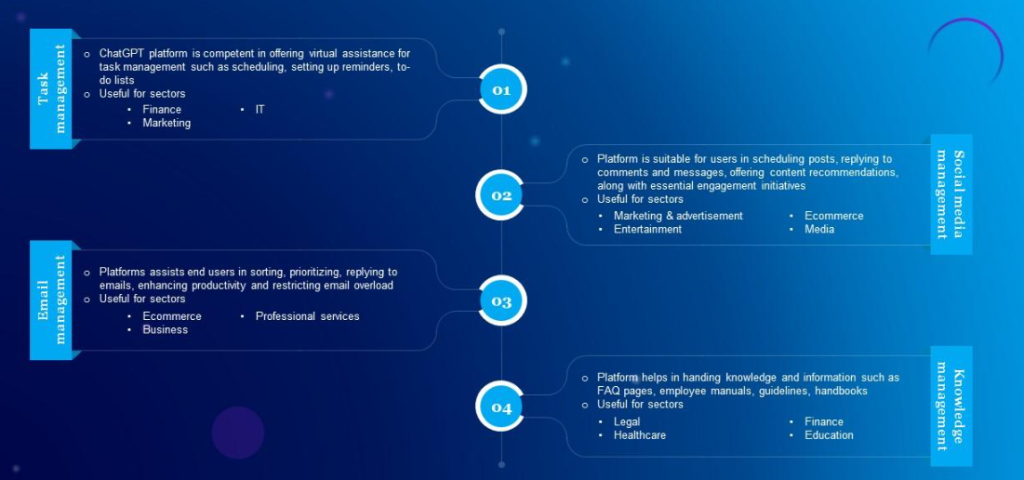 Task management

o ChatGPT platform is competent in offering virtual assistance for task management such as scheduling, setting up reminders, to-do lists
o Useful for sectors
• Finance
• Marketing
• IT

01

Social media management

o Platform is suitable for users in scheduling posts, replying to comments and messages, offering content recommendations, along with essential engagement initiatives
o Useful for sectors
• Marketing & advertisement
• Entertainment
• Ecommerce
• Media

02

Email management

o Platforms assists end users in sorting, prioritizing, replying to emails, enhancing productivity and restricting email overload
o Useful for sectors
• Ecommerce
• Business
• Professional services

03

Knowledge management

o Platform helps in handing knowledge and information such as FAQ pages, employee manuals, guidelines, handbooks
o Useful for sectors
• Legal
• Healthcare
• Finance
• Education

04